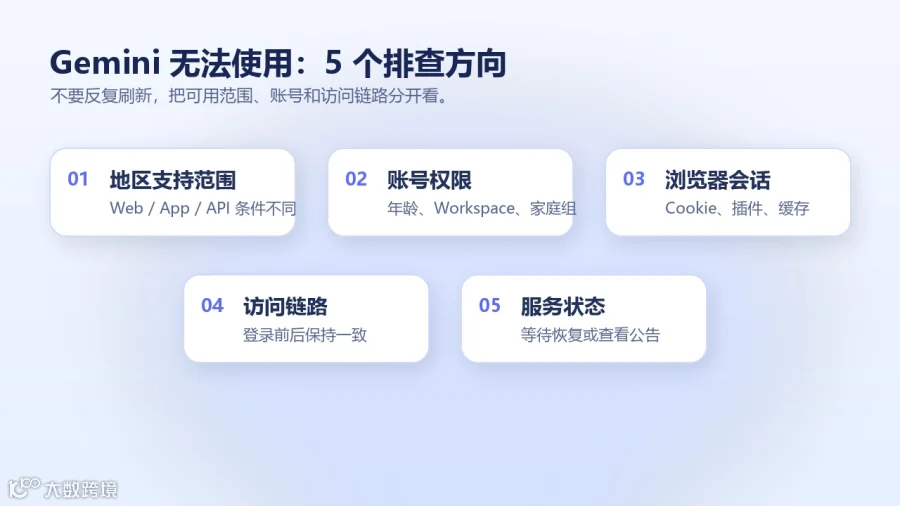 Gemini 无法使用：5 个排查方向

不要反复刷新，把可用范围、账号和访问链路分开看。

01 地区支持范围
Web / App / API 条件不同

02 账号权限
年龄、Workspace、家庭组

03 浏览器会话
Cookie、插件、缓存

04 访问链路
登录前后保持一致

05 服务状态
等待恢复或查看公告

大数跨境